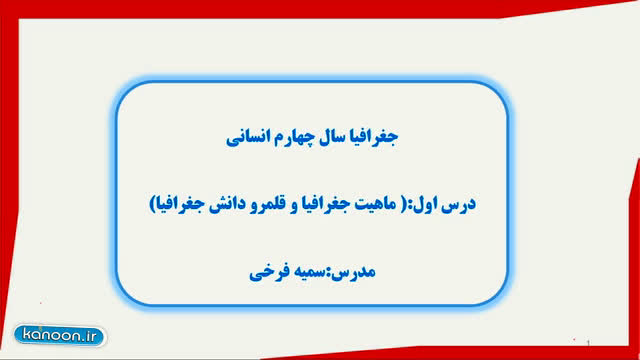 جغرافیا سال چهارم انسانی

درس اول:( ماهیت جغرافیا و قلمرو دانش جغرافیا)

مدرس:سمیه فرخی

kanoon.ir

1